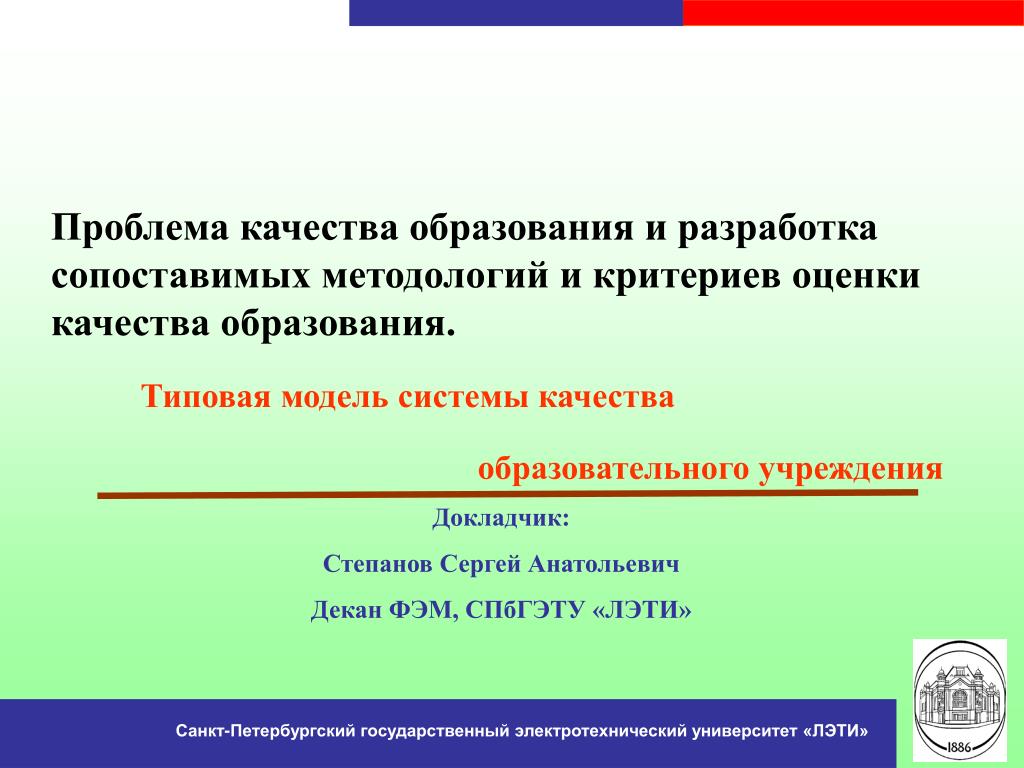 Проблема качества образования и разработка сопоставимых методологий и критериев оценки качества образования.

Типовая модель системы качества

образовательного учреждения

Докладчик:

Степанов Сергей Анатольевич

Декан ФЭМ, СПбГЭТУ «ЛЭТИ»

Санкт-Петербургский государственный электротехнический университет «ЛЭТИ»

1886